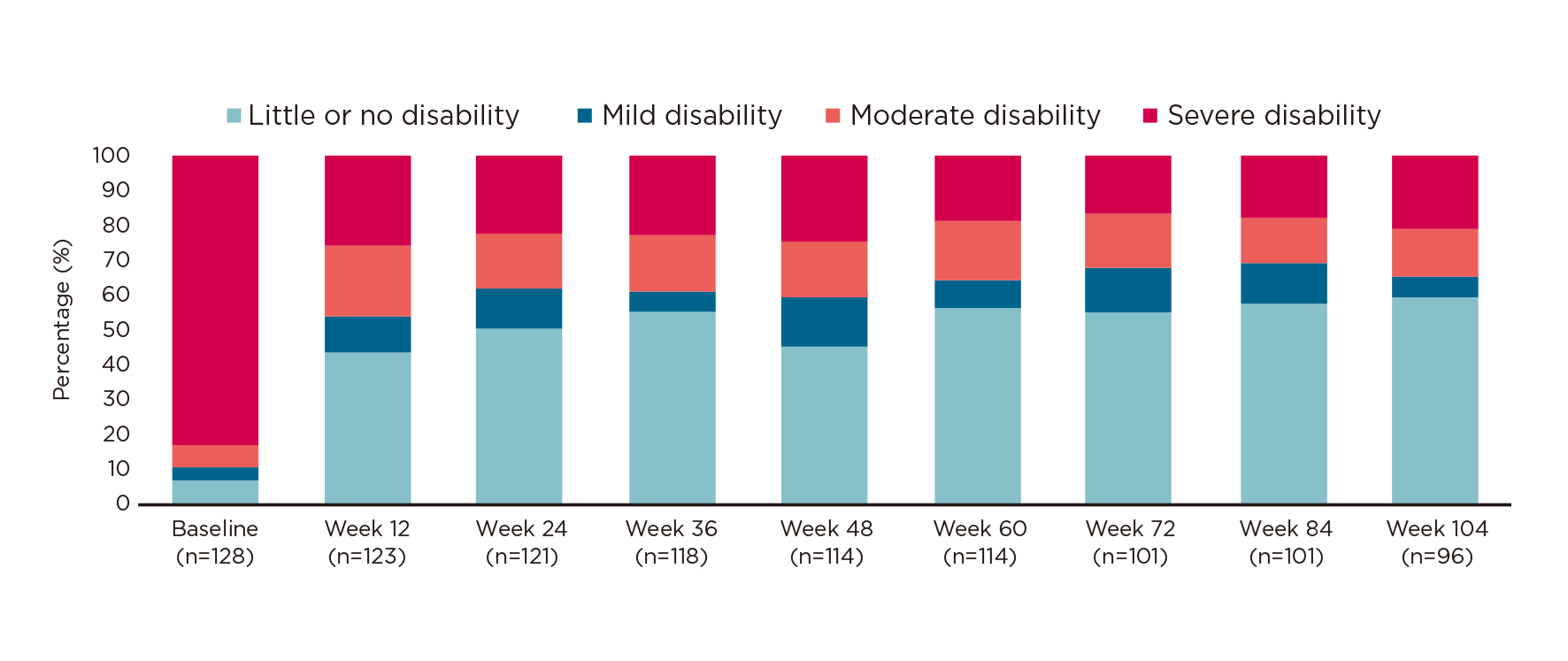 Little or no disability Mild disability Moderate disability Severe disability

Percentage (%)

100
90
80
70
60
50
40
30
20
10
0

Baseline (n=128)
Week 12 (n=123)
Week 24 (n=121)
Week 36 (n=118)
Week 48 (n=114)
Week 60 (n=114)
Week 72 (n=101)
Week 84 (n=101)
Week 104 (n=96)